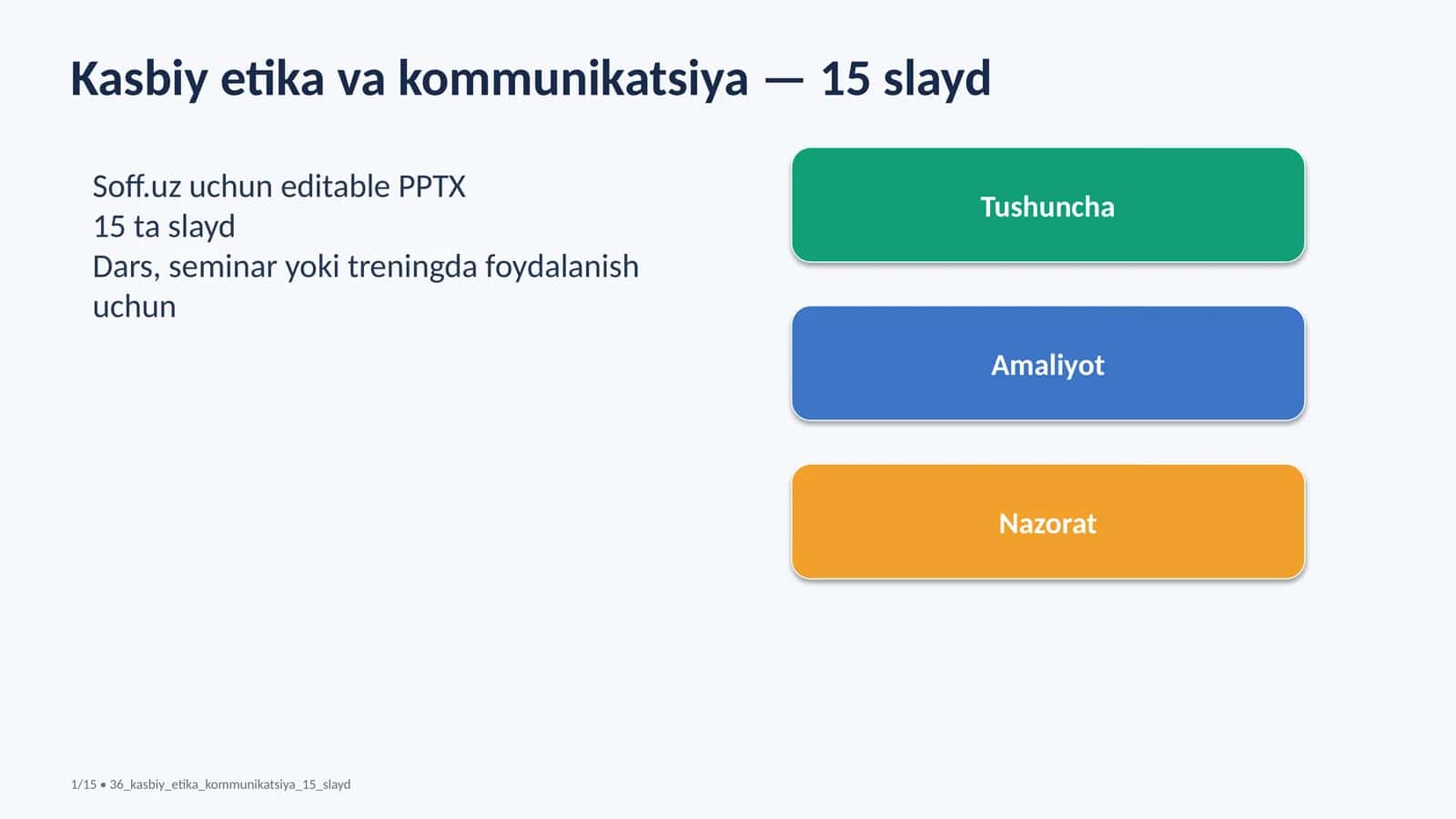 Kasbiy etika va kommunikatsiya — 15 slayd

Soff.uz uchun editable PPTX
15 ta slayd
Dars, seminar yoki treningda foydalanish uchun

Tushuncha

Amaliyot

Nazorat

1/15 • 36_kasbiy_etika_kommunikatsiya_15_slayd